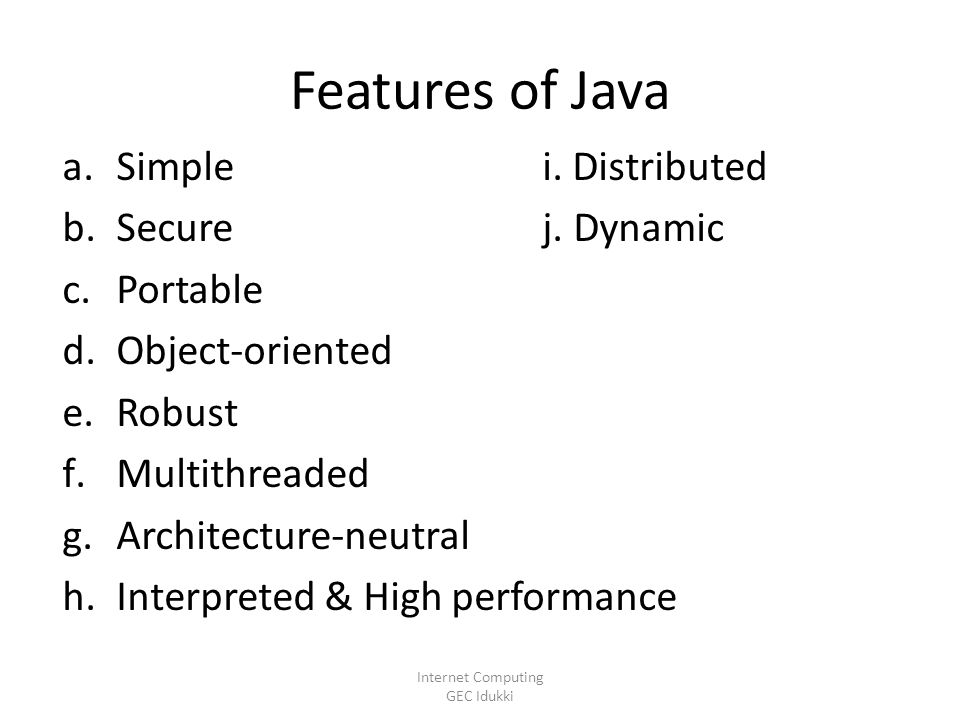 Features of Java

a. Simple
b. Secure
c. Portable
d. Object-oriented
e. Robust
f. Multithreaded
g. Architecture-neutral
h. Interpreted & High performance

i. Distributed
j. Dynamic

Internet Computing
GEC Idukki